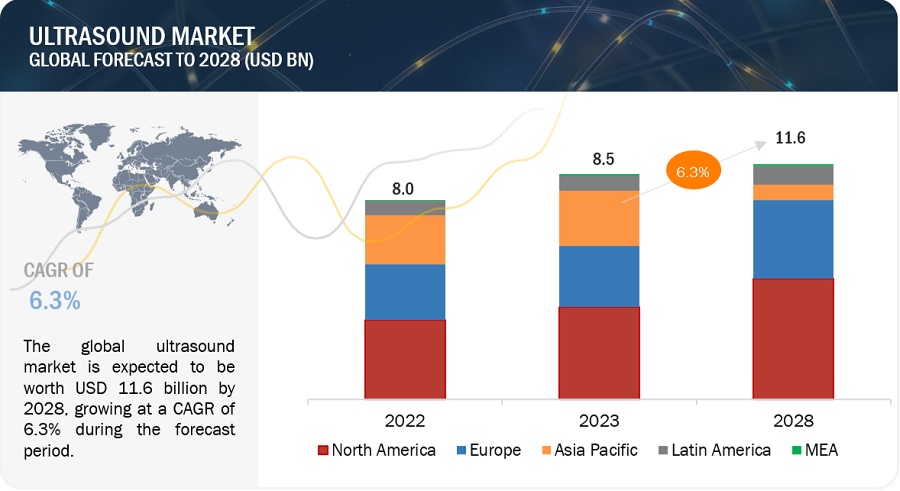 ULTRASOUND MARKET
GLOBAL FORECAST TO 2028 (USD BN)

CAGR OF
6.3%

The global ultrasound market is expected to be worth USD 11.6 billion by 2028, growing at a CAGR of 6.3% during the forecast period.

8.0
8.5
6.3%
11.6

2022
2023
2028

North America
Europe
Asia Pacific
Latin America
MEA